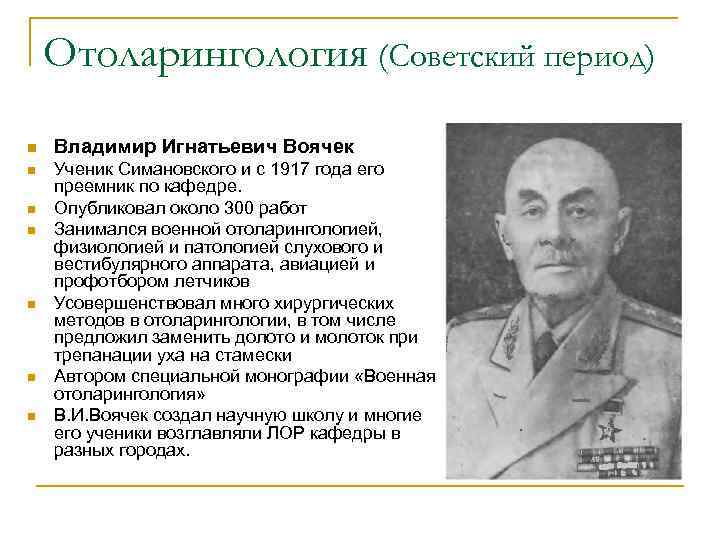 Отоларингология (Советский период)

Владимир Игнатьевич Воячек

Ученик Симановского и с 1917 года его преемник по кафедре.

Опубликовал около 300 работ

Занимался военной отоларингологией, физиологией и патологией слухового и вестибулярного аппарата, авиацией и профотбором летчиков

Усовершенствовал много хирургических методов в отоларингологии, в том числе предложил заменить долото и молоток при трепанации уха на стамески

Автором специальной монографии «Военная отоларингология»

В.И.Воячек создал научную школу и многие его ученики возглавляли ЛОР кафедры в разных городах.